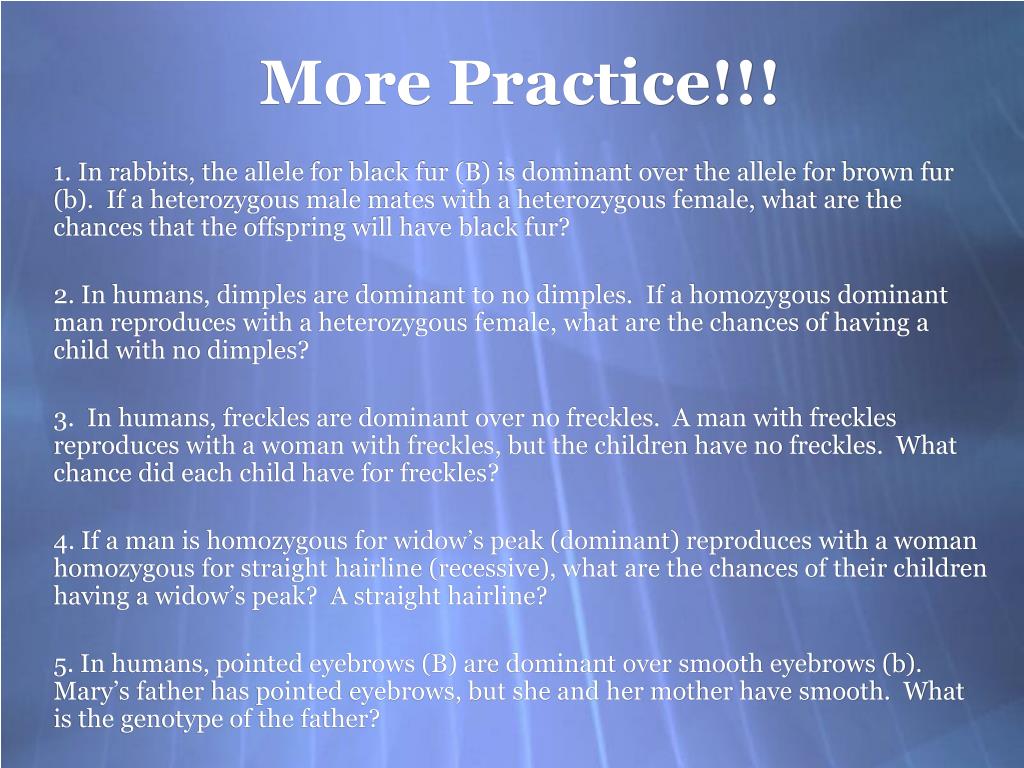 More Practice!!!

1. In rabbits, the allele for black fur (B) is dominant over the allele for brown fur (b). If a heterozygous male mates with a heterozygous female, what are the chances that the offspring will have black fur?

2. In humans, dimples are dominant to no dimples. If a homozygous dominant man reproduces with a heterozygous female, what are the chances of having a child with no dimples?

3. In humans, freckles are dominant over no freckles. A man with freckles reproduces with a woman with freckles, but the children have no freckles. What chance did each child have for freckles?

4. If a man is homozygous for widow's peak (dominant) reproduces with a woman homozygous for straight hairline (recessive), what are the chances of their children having a widow's peak? A straight hairline?

5. In humans, pointed eyebrows (B) are dominant over smooth eyebrows (b). Mary's father has pointed eyebrows, but she and her mother have smooth. What is the genotype of the father?